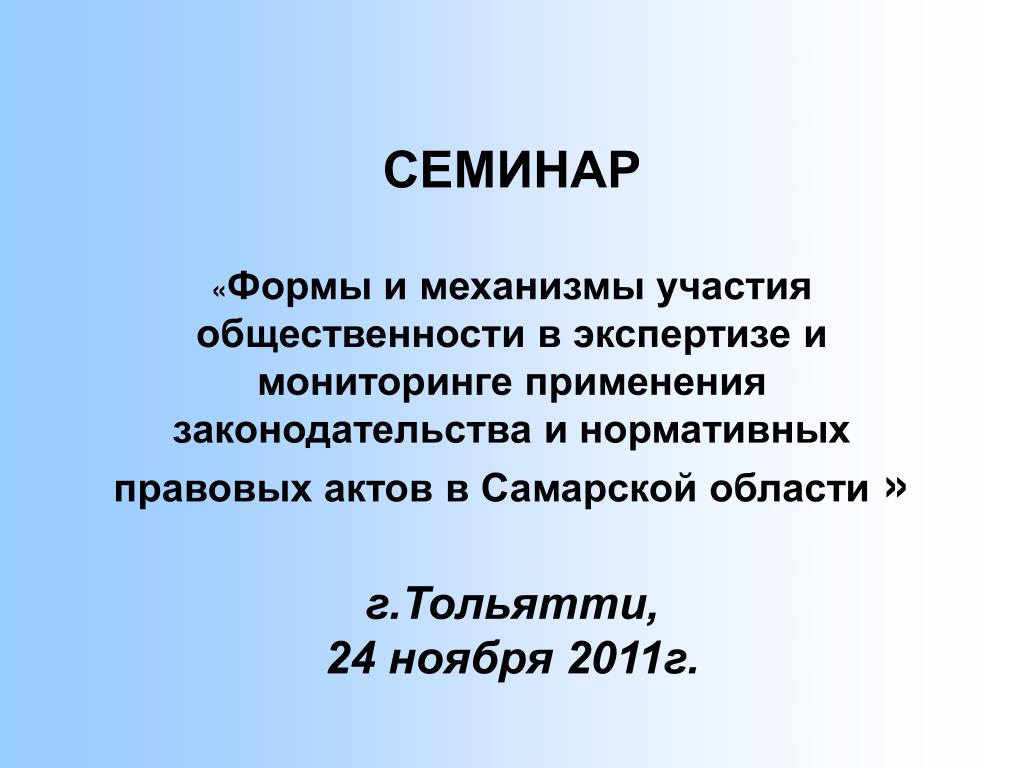 СЕМИНАР

«Формы и механизмы участия общественности в экспертизе и мониторинге применения законодательства и нормативных правовых актов в Самарской области »

г.Тольятти,
24 ноября 2011г.